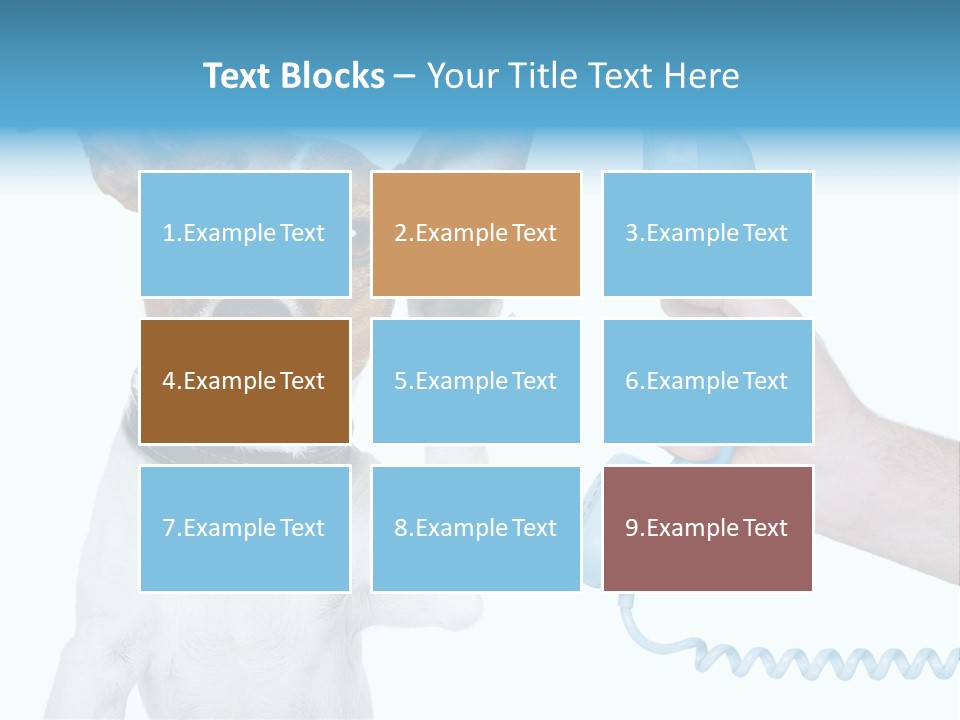 Text Blocks – Your Title Text Here

1.Example Text

2.Example Text

3.Example Text

4.Example Text

5.Example Text

6.Example Text

7.Example Text

8.Example Text

9.Example Text